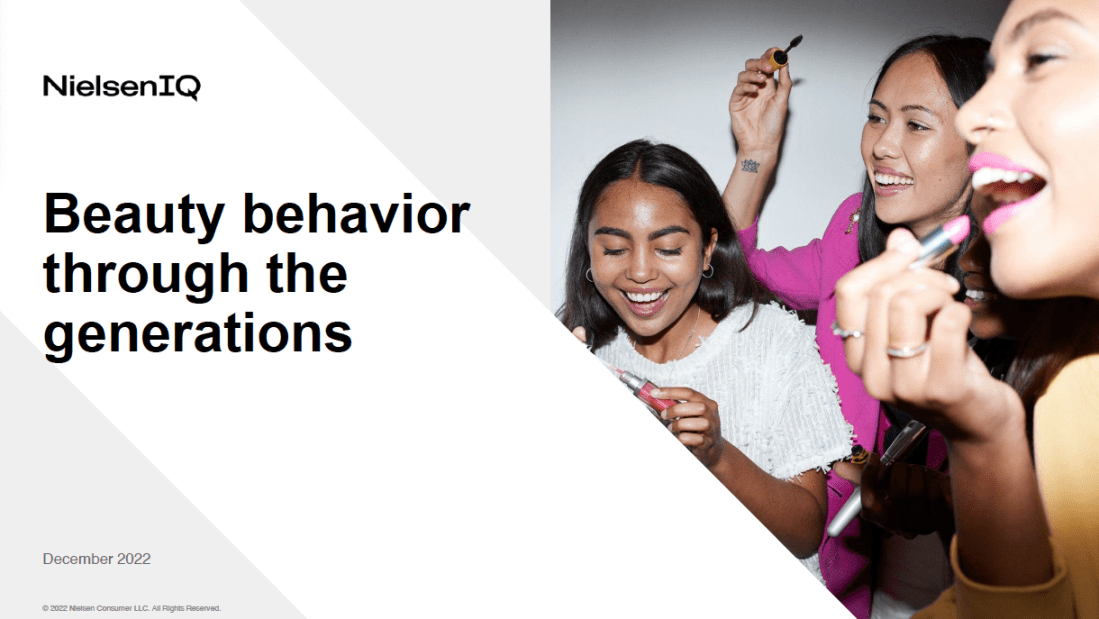 NielsenIQ

Beauty behavior through the generations

December 2022

© 2022 Nielsen Consumer LLC. All Rights Reserved.